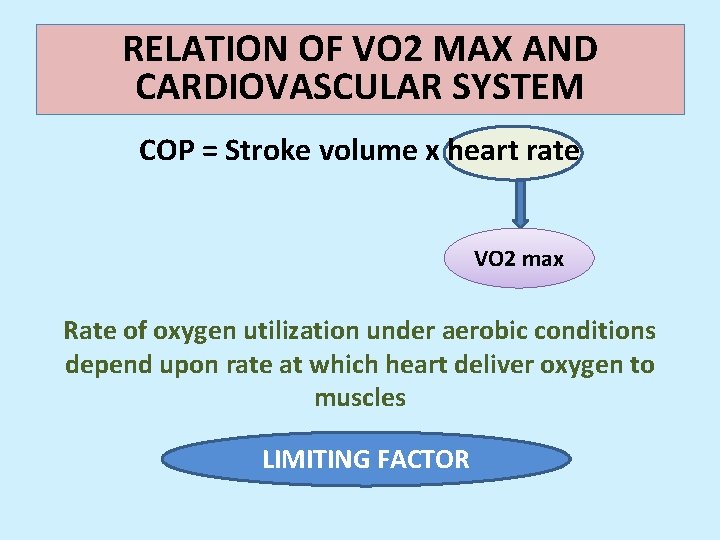 RELATION OF VO2 MAX AND CARDIOVASCULAR SYSTEM

COP = Stroke volume x heart rate

VO2 max

Rate of oxygen utilization under aerobic conditions depend upon rate at which heart deliver oxygen to muscles

LIMITING FACTOR